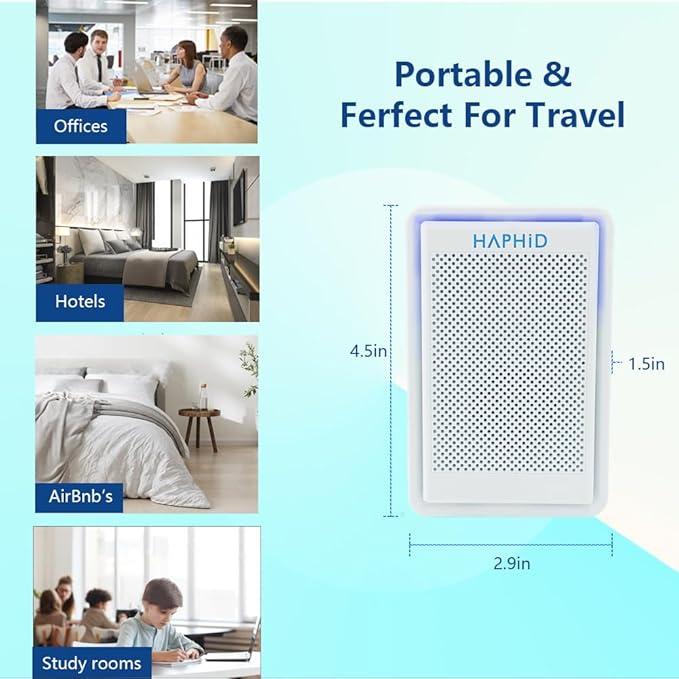 Offices

Hotels

AirBnb's

Study rooms

Portable & Ferfect For Travel

HAPHiD

4.5in

1.5in

2.9in